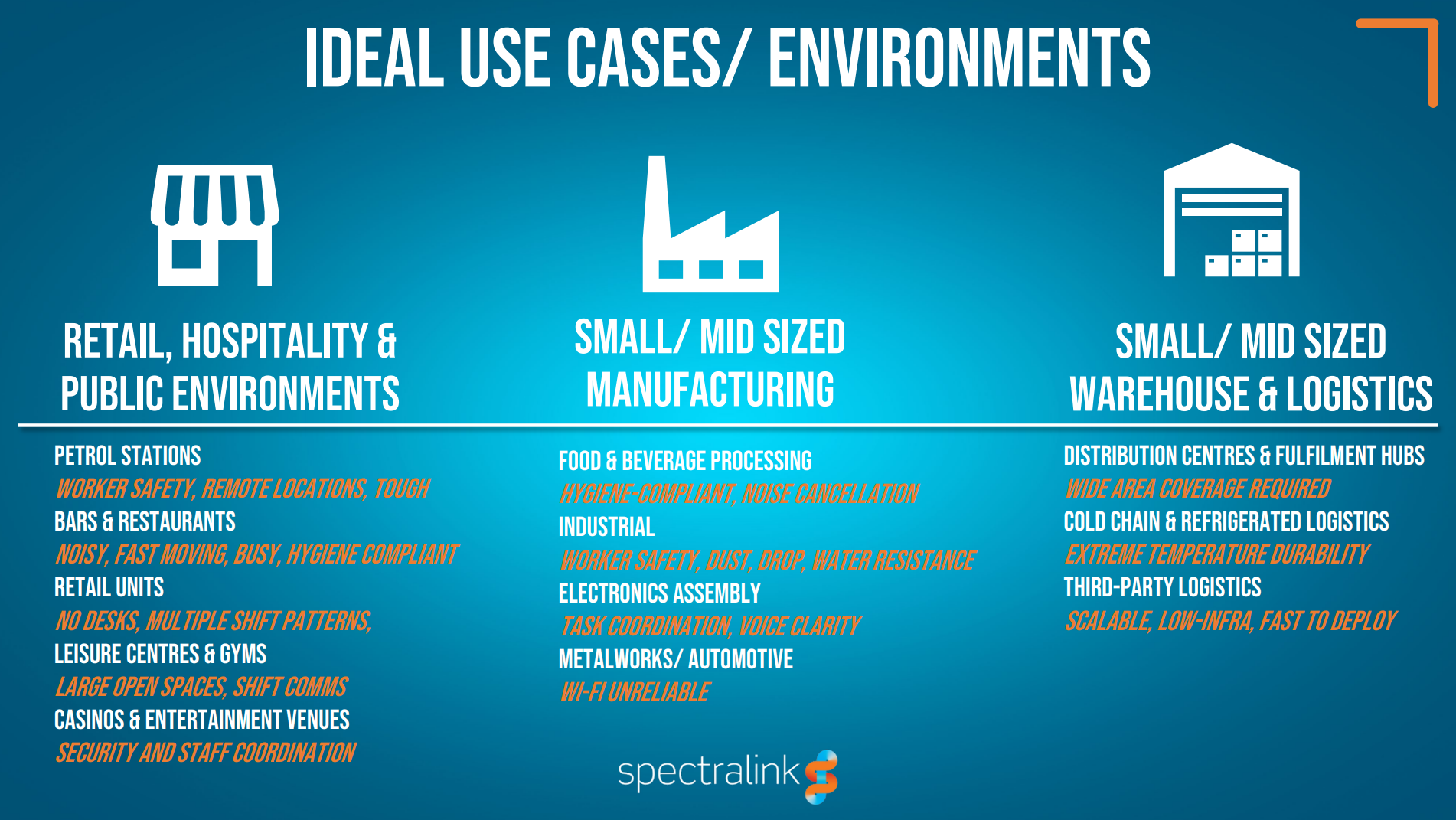 IDEAL USE CASES/ ENVIRONMENTS

RETAIL, HOSPITALITY & PUBLIC ENVIRONMENTS

PETROL STATIONS
WORKER SAFETY, REMOTE LOCATIONS, TOUGH
BARS & RESTAURANTS
NOISY, FAST MOVING, BUSY, HYGIENE COMPLIANT
RETAIL UNITS
NO DESKS, MULTIPLE SHIFT PATTERNS,
LEISURE CENTRES & GYMS
LARGE OPEN SPACES, SHIFT COMMS
CASINOS & ENTERTAINMENT VENUES
SECURITY AND STAFF COORDINATION

SMALL/ MID SIZED MANUFACTURING

FOOD & BEVERAGE PROCESSING
HYGIENE-COMPLIANT, NOISE CANCELLATION
INDUSTRIAL
WORKER SAFETY, DUST, DROP, WATER RESISTANCE
ELECTRONICS ASSEMBLY
TASK COORDINATION, VOICE CLARITY
METALWORKS/ AUTOMOTIVE
WI-FI UNRELIABLE

SMALL/ MID SIZED WAREHOUSE & LOGISTICS

DISTRIBUTION CENTRES & FULFILMENT HUBS
WIDE AREA COVERAGE REQUIRED
COLD CHAIN & REFRIGERATED LOGISTICS
EXTREME TEMPERATURE DURABILITY
THIRD-PARTY LOGISTICS
SCALABLE, LOW-INFRA, FAST TO DEPLOY

spectralink